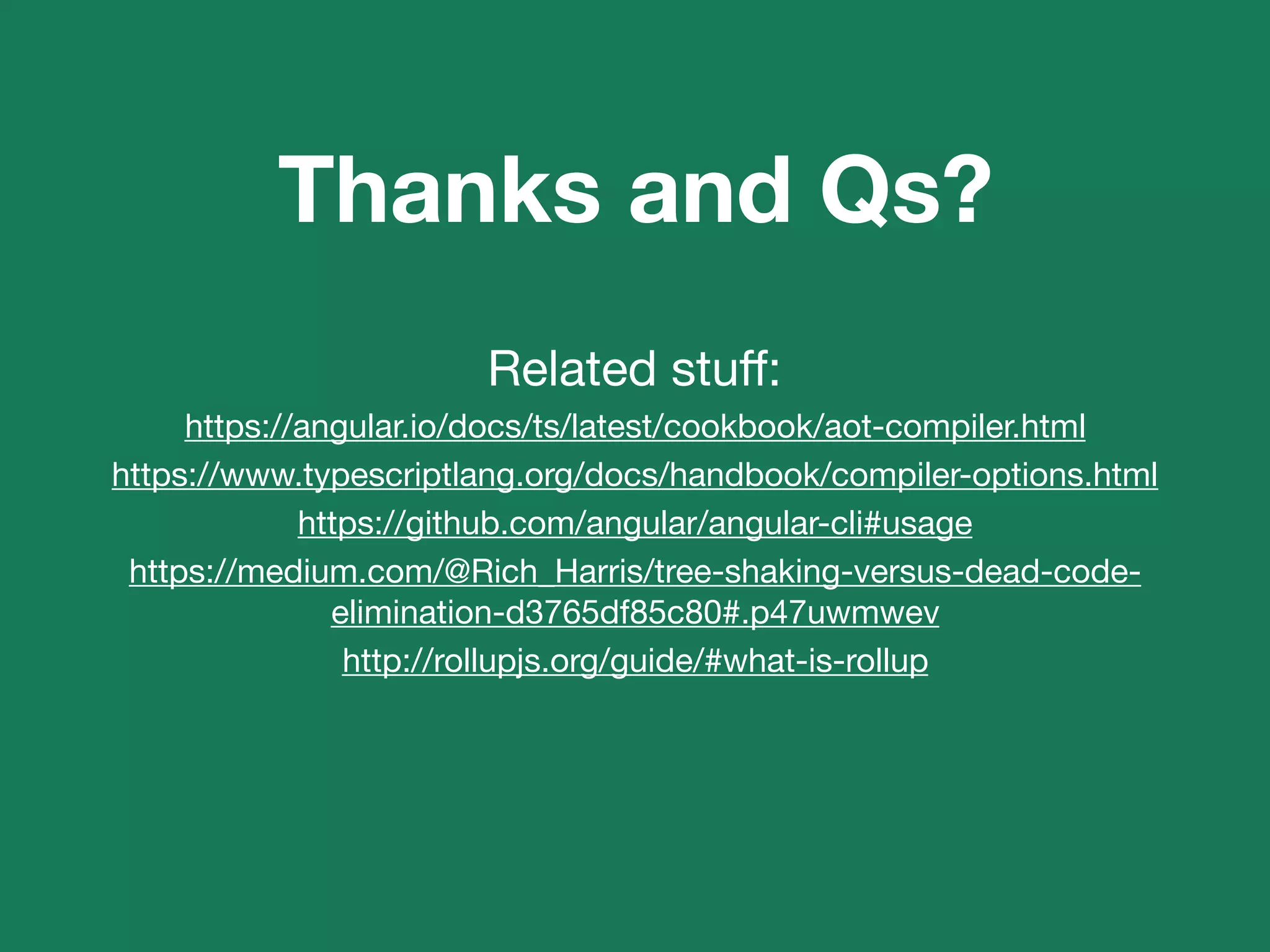 Thanks and Qs?

Related stuff:

https://angular.io/docs/ts/latest/cookbook/aot-compiler.html

https://www.typescriptlang.org/docs/handbook/compiler-options.html

https://github.com/angular/angular-cli#usage

https://medium.com/@Rich_Harris/tree-shaking-versus-dead-code-elimination-d3765df85c80#.p47uwmwev

http://rollupjs.org/guide/#what-is-rollup